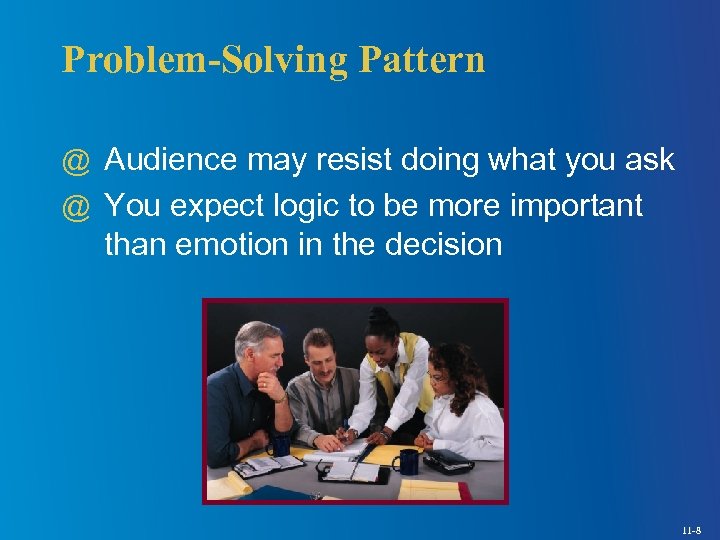 Problem-Solving Pattern

@ Audience may resist doing what you ask

@ You expect logic to be more important than emotion in the decision

11-8